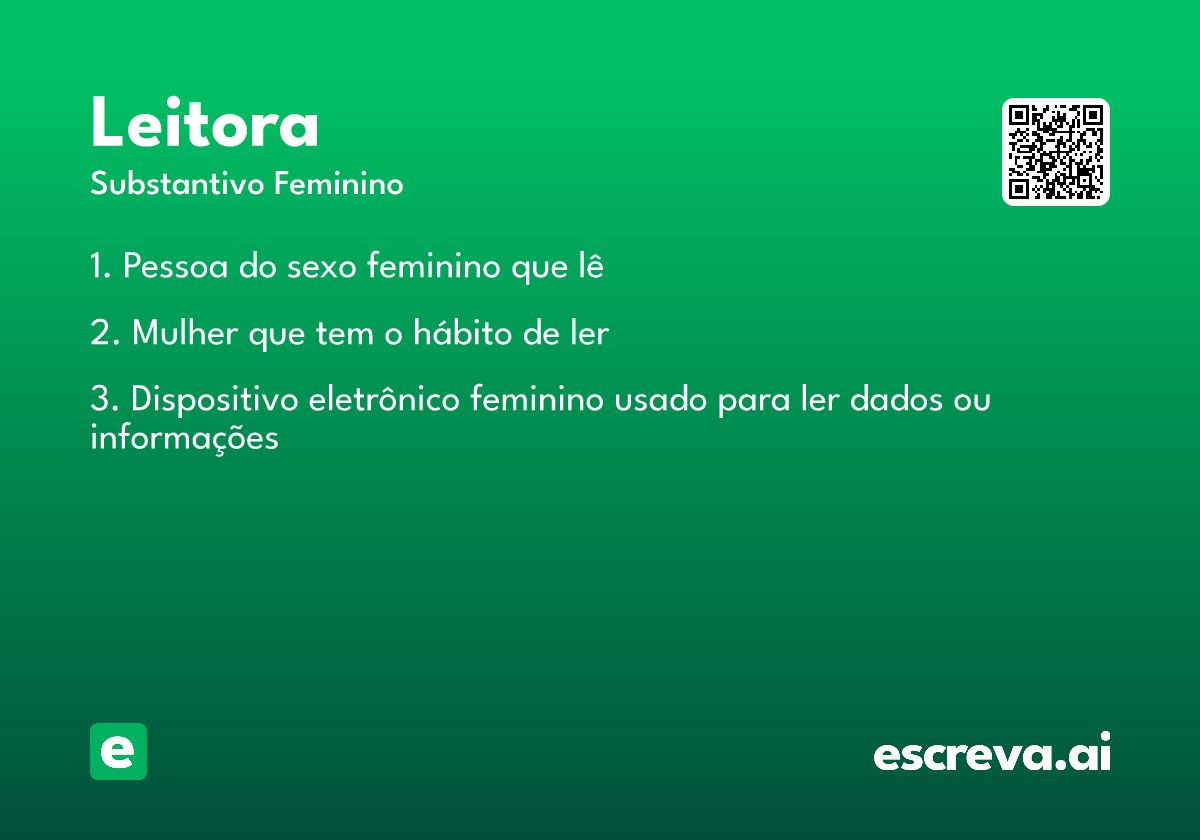 Leitora
Substantivo Feminino

1. Pessoa do sexo feminino que lê

2. Mulher que tem o hábito de ler

3. Dispositivo eletrônico feminino usado para ler dados ou informações

e

escreva.ai